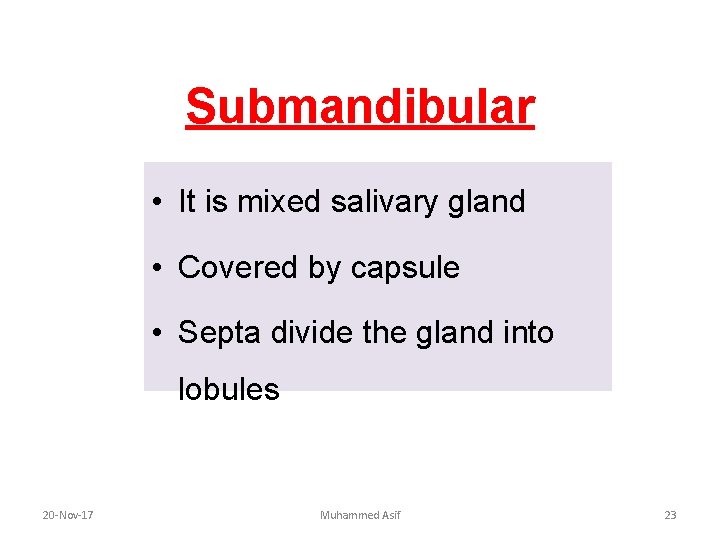 Submandibular

• It is mixed salivary gland
• Covered by capsule
• Septa divide the gland into lobules

20-Nov-17 Muhammed Asif 23